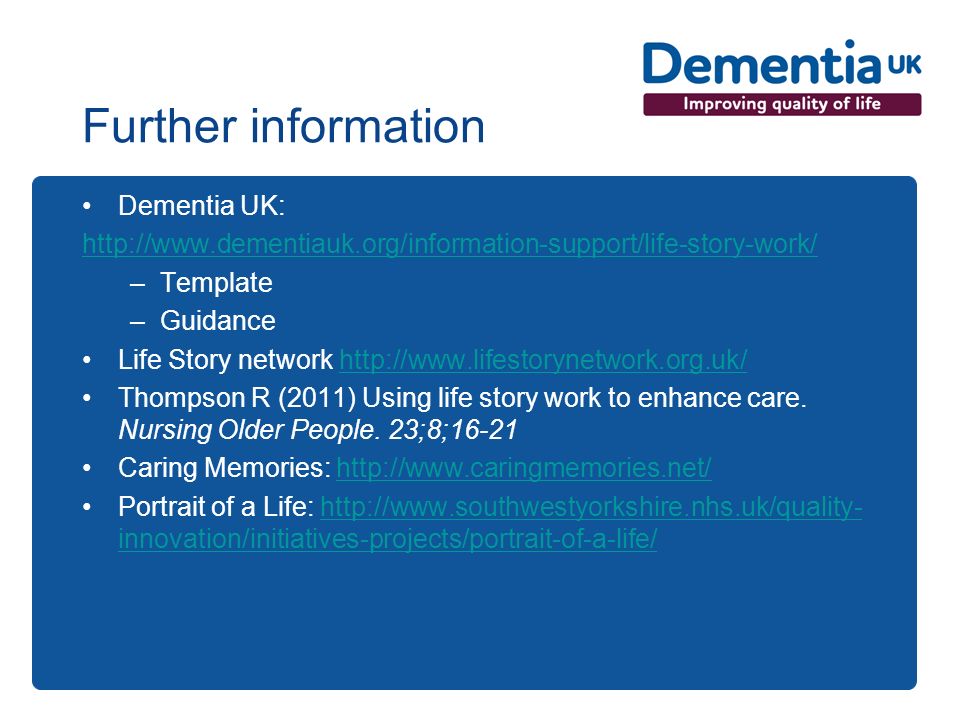 Dementia UK
Improving quality of life

Further information

• Dementia UK:
http://www.dementiauk.org/information-support/life-story-work/
– Template
– Guidance
• Life Story network http://www.lifestorynetwork.org.uk/
• Thompson R (2011) Using life story work to enhance care. Nursing Older People. 23;8;16-21
• Caring Memories: http://www.caringmemories.net/
• Portrait of a Life: http://www.southwestyorkshire.nhs.uk/quality-innovation/initiatives-projects/portrait-of-a-life/